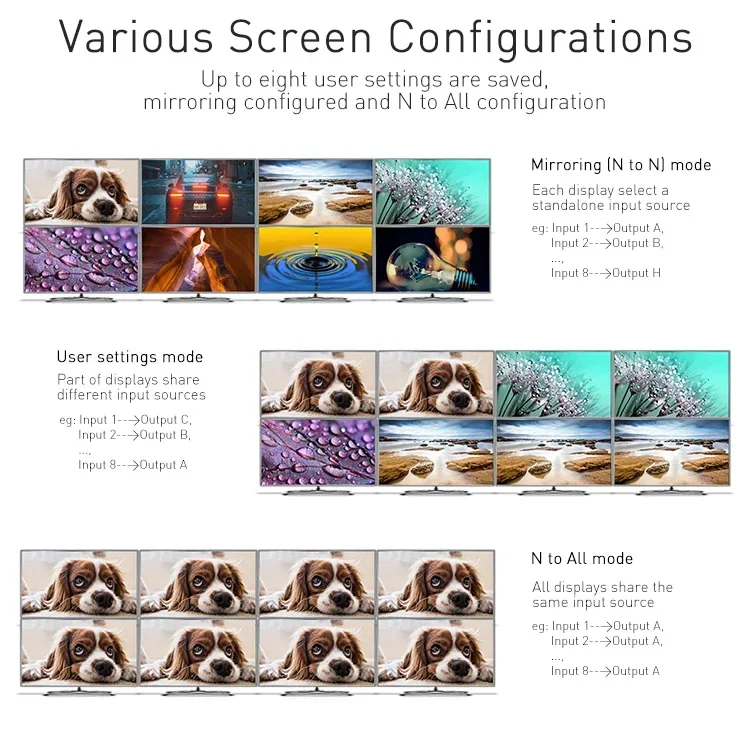 Various Screen Configurations

Up to eight user settings are saved, mirroring configured and N to All configuration

Mirroring (N to N) mode

Each display select a standalone input source

eg: Input 1--->Output A,
Input 2--->Output B,
...,
Input 8--->Output H

User settings mode

Part of displays share different input sources

eg: Input 1--->Output C,
Input 2--->Output B,
...,
Input 8--->Output A

N to All mode

All displays share the same input source

eg: Input 1--->Output A,
Input 2--->Output A,
...,
Input 8--->Output A